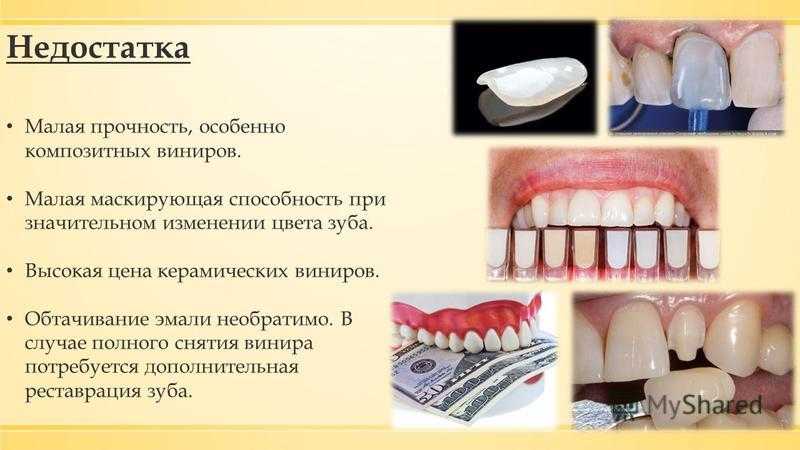 Недостатка

• Малая прочность, особенно композитных виниров.

• Малая маскирующая способность при значительном изменении цвета зуба.

• Высокая цена керамических виниров.

• Обтачивание эмали необратимо. В случае полного снятия винира потребуется дополнительная реставрация зуба.

MyShared